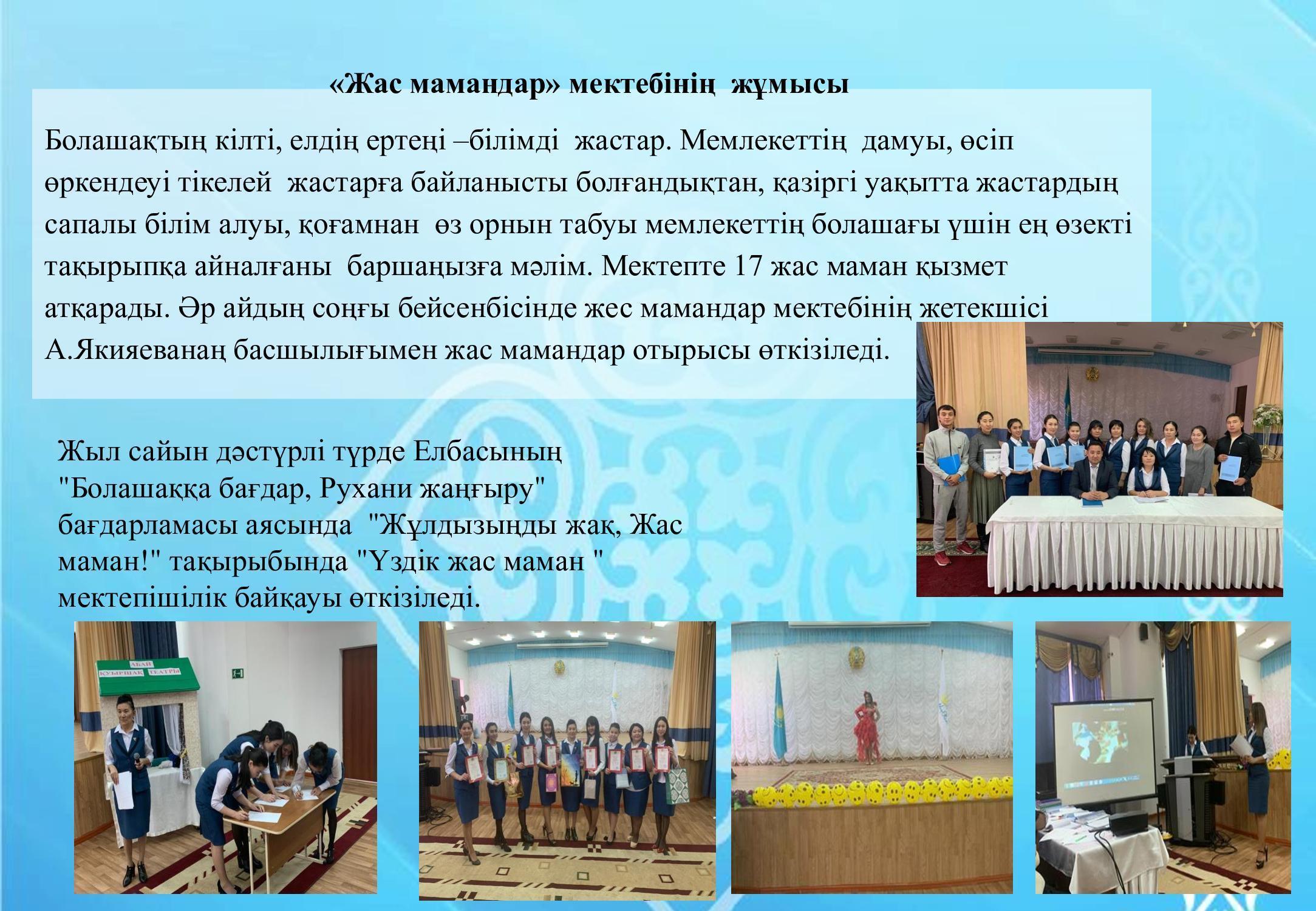 «Жас мамандар» мектебінің жұмысы

Болашақтың кілті, елдің ертеңі –білімді жастар. Мемлекеттің дамуы, өсіп өркендеуі тікелей жастарға байланысты болғандықтан, қазіргі уақытта жастардың сапалы білім алуы, қоғамнан өз орнын табуы мемлекеттің болашағы үшін ең өзекті тақырыпқа айналғаны баршаңызға мәлім. Мектепте 17 жас маман қызмет атқарады. Әр айдың соңғы бейсенбісінде жес мамандар мектебінің жетекшісі А.Якияеванаң басшылығымен жас мамандар отырысы өткізіледі.

Жыл сайын дәстүрлі түрде Елбасының "Болашаққа бағдар, Рухани жаңғыру" бағдарламасы аясында "Жұлдызыңды жақ, Жас маман!" тақырыбында "Үздік жас маман " мектепішілік байқауы өткізіледі.

АБАЙ
ҚУЫРШАҚ ТЕАТРЫ